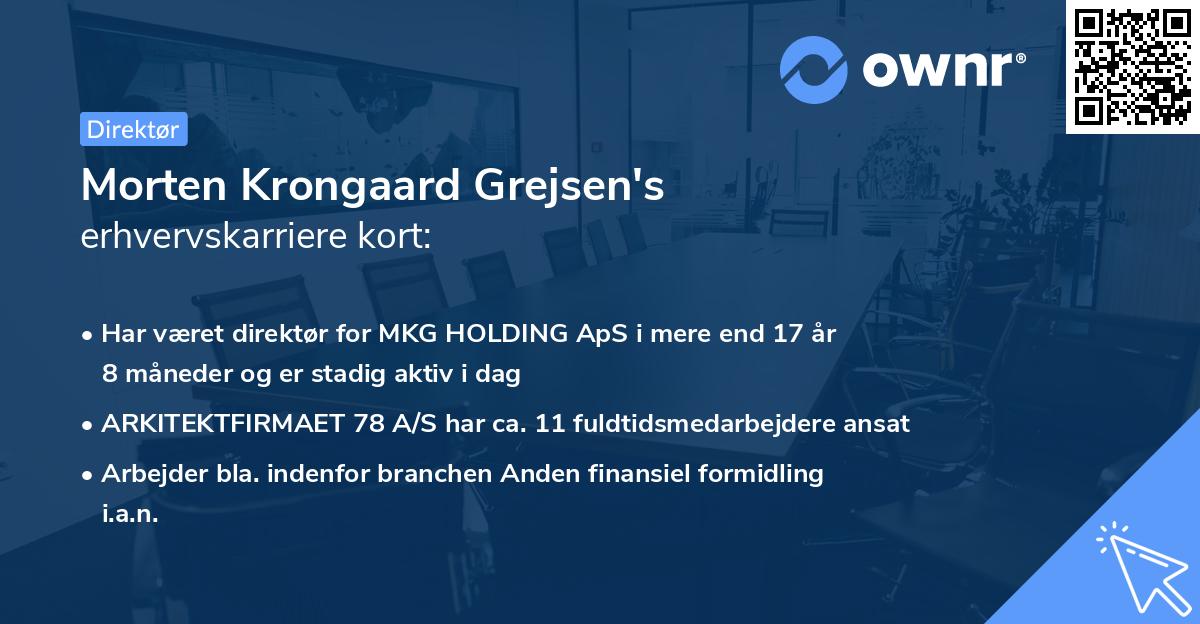 ownr®

Direktør

Morten Krongaard Grejsen's erhvervskarriere kort:

• Har været direktør for MKG HOLDING ApS i mere end 17 år 8 måneder og er stadig aktiv i dag

• ARKITEKTFIRMAET 78 A/S har ca. 11 fuldtidsmedarbejdere ansat

• Arbejder bla. indenfor branchen Anden finansiel formidling i.a.n.